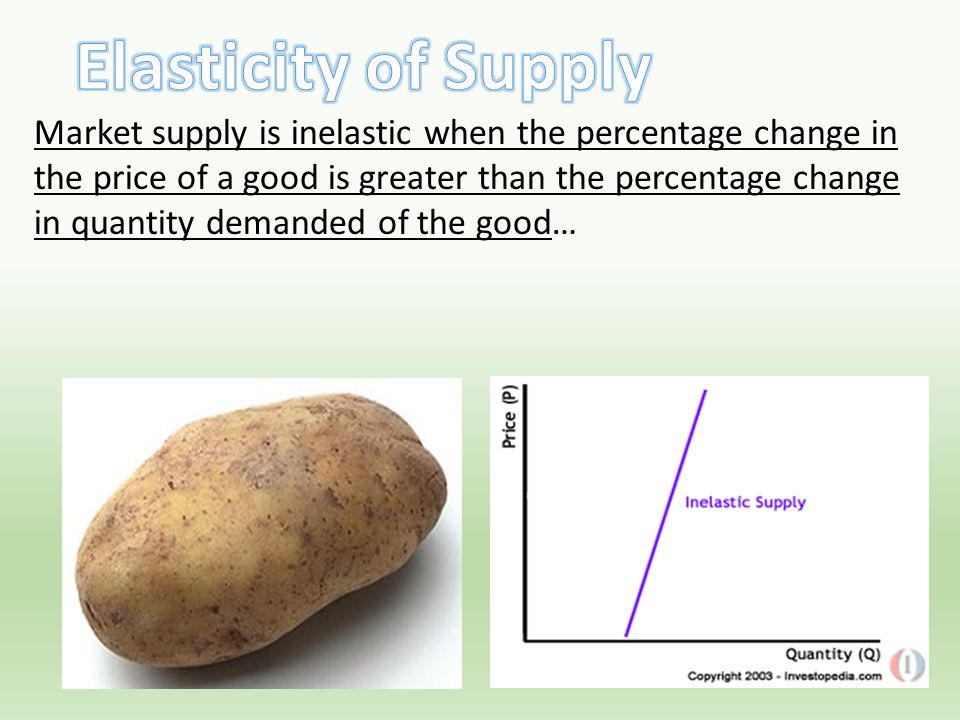 Elasticity of Supply

Market supply is inelastic when the percentage change in the price of a good is greater than the percentage change in quantity demanded of the good…

Price (P)

Inelastic Supply

Quantity (Q)

Copyright 2003 - Investopedia.com